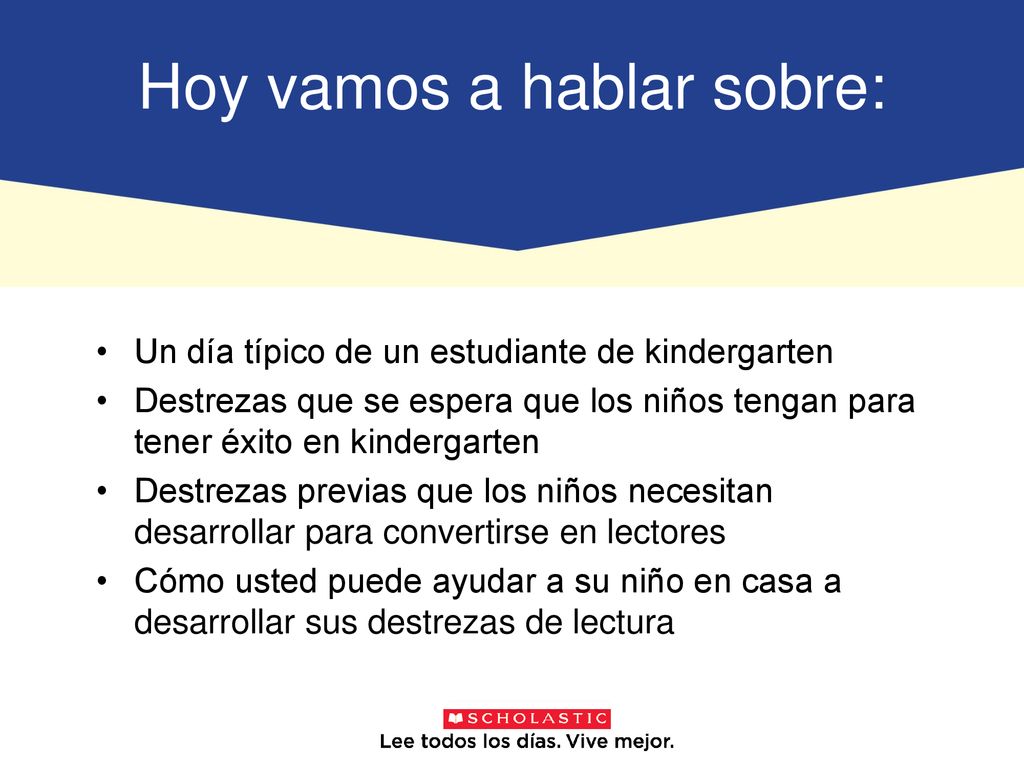 Hoy vamos a hablar sobre:

• Un día típico de un estudiante de kindergarten
• Destrezas que se espera que los niños tengan para tener éxito en kindergarten
• Destrezas previas que los niños necesitan desarrollar para convertirse en lectores
• Cómo usted puede ayudar a su niño en casa a desarrollar sus destrezas de lectura

SCHOLASTIC
Lee todos los días. Vive mejor.